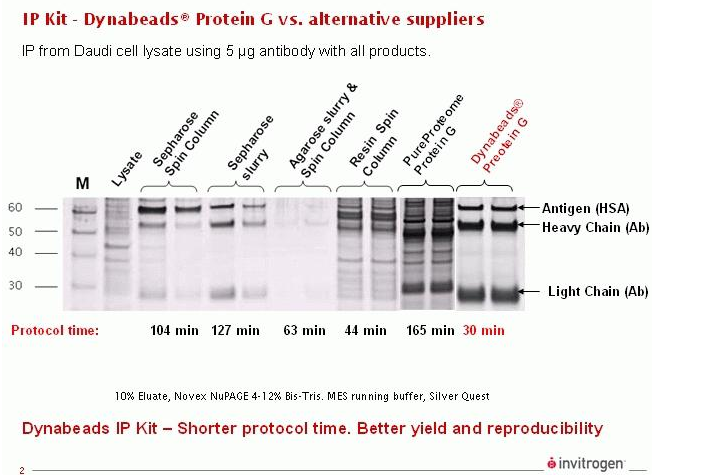 IP Kit - Dynabeads® Protein G vs. alternative suppliers

IP from Daudi cell lysate using 5 µg antibody with all products.

M

Lysate

Sepharose Spin Column

Sepharose slurry

Agarose slurry & Spin Column

Resin Spin Column

PureProteome Protein G

Dynabeads® Preotein G

60

50

40

30

Antigen (HSA)

Heavy Chain (Ab)

Light Chain (Ab)

Protocol time: 104 min 127 min 63 min 44 min 165 min 30 min

10% Eluate, Novex NuPAGE 4-12% Bis-Tris. MES running buffer, Silver Quest

Dynabeads IP Kit – Shorter protocol time. Better yield and reproducibility

2

invitrogen